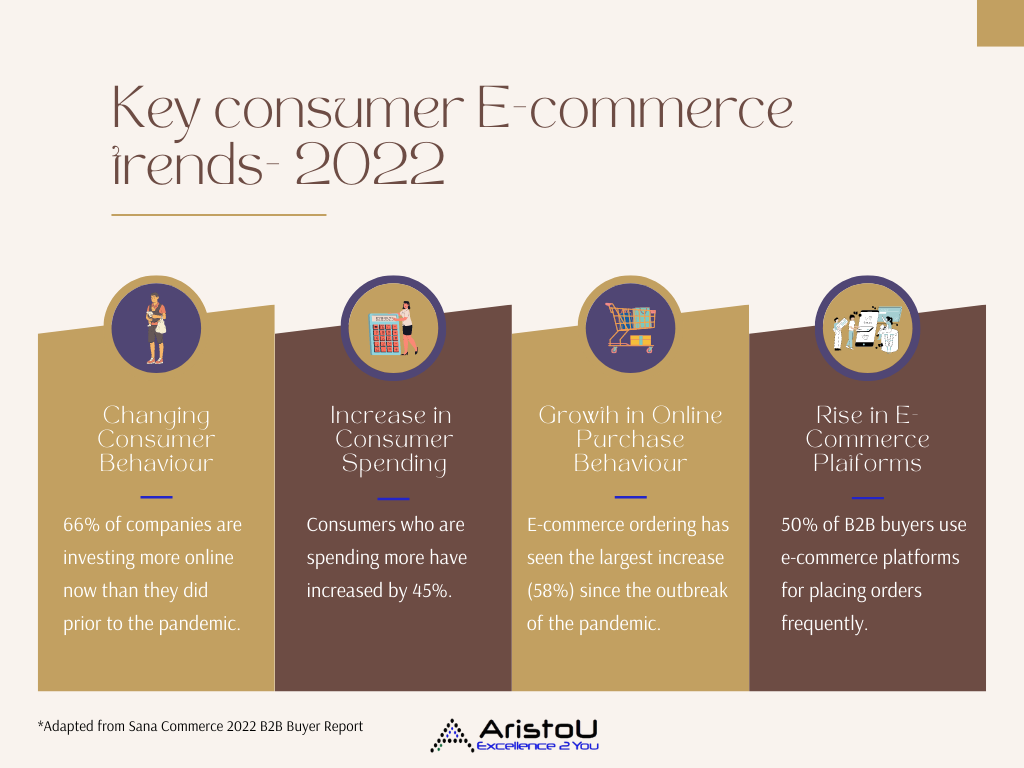 Key consumer E-commerce trends- 2022

Changing Consumer Behaviour

66% of companies are investing more online now than they did prior to the pandemic.

Increase in Consumer Spending

Consumers who are spending more have increased by 45%.

Growth in Online Purchase Behaviour

E-commerce ordering has seen the largest increase (58%) since the outbreak of the pandemic.

Rise in E-Commerce Platforms

50% of B2B buyers use e-commerce platforms for placing orders frequently.

*Adapted from Sana Commerce 2022 B2B Buyer Report

AristoU
Excellence 2 You